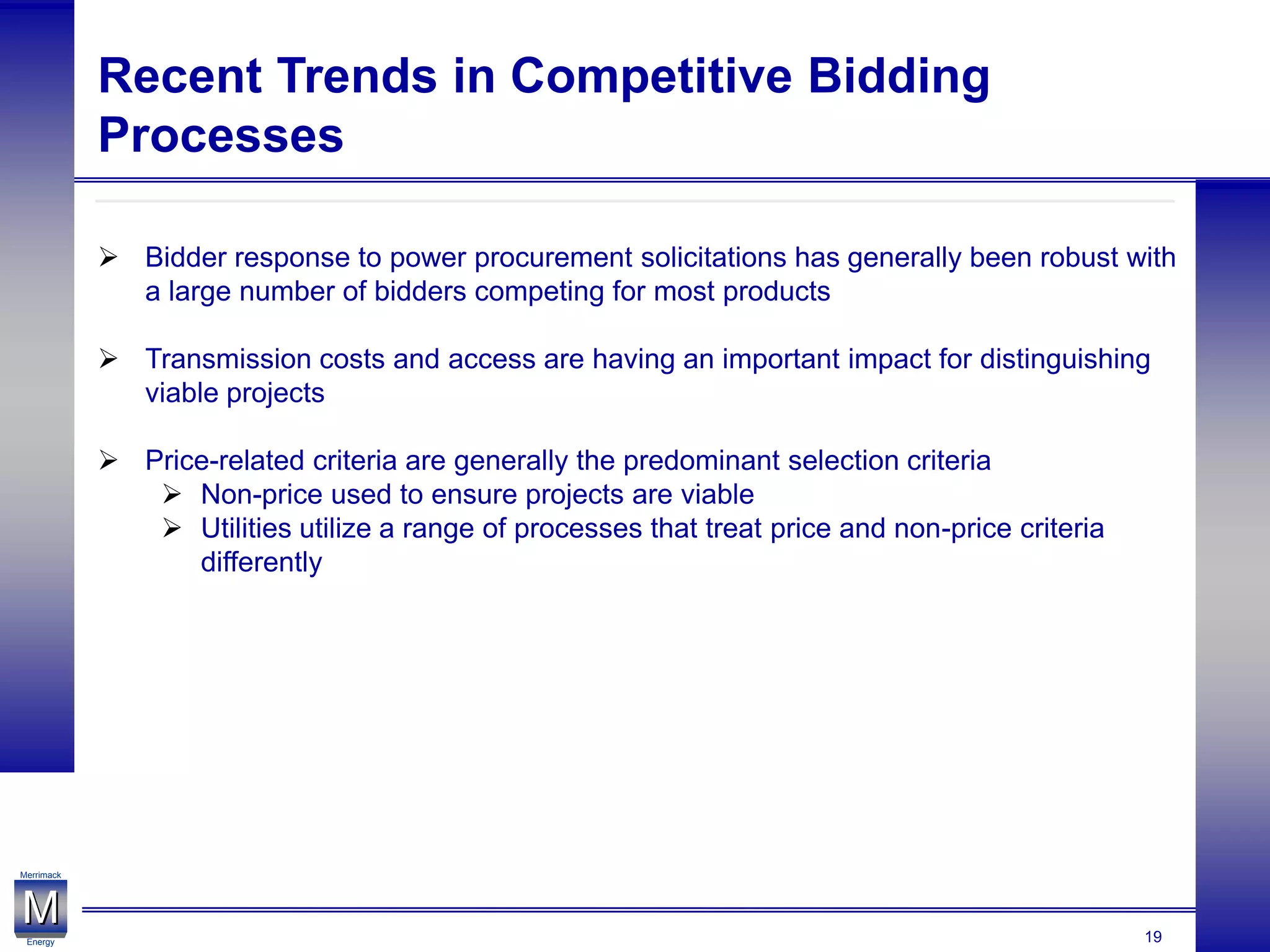 Recent Trends in Competitive Bidding Processes

➢ Bidder response to power procurement solicitations has generally been robust with a large number of bidders competing for most products

➢ Transmission costs and access are having an important impact for distinguishing viable projects

➢ Price-related criteria are generally the predominant selection criteria
➢ Non-price used to ensure projects are viable
➢ Utilities utilize a range of processes that treat price and non-price criteria differently

Merrimack
M
Energy

19